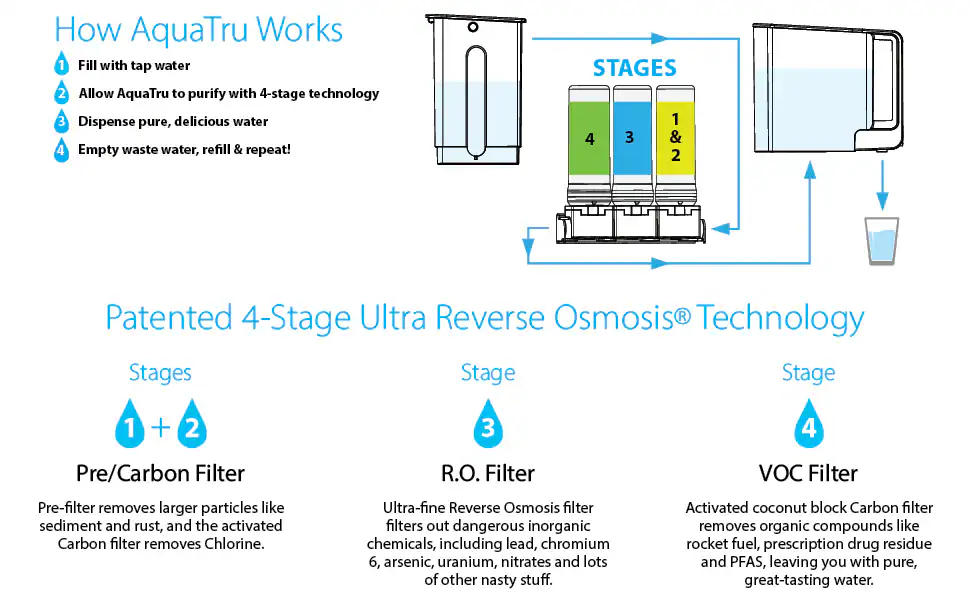 How AquaTru Works

1 Fill with tap water
2 Allow AquaTru to purify with 4-stage technology
3 Dispense pure, delicious water
4 Empty waste water, refill & repeat!

STAGES

4

3

1 & 2

Patented 4-Stage Ultra Reverse Osmosis® Technology

Stages

1 + 2

Pre/Carbon Filter

Pre-filter removes larger particles like sediment and rust, and the activated Carbon filter removes Chlorine.

Stage

3

R.O. Filter

Ultra-fine Reverse Osmosis filter filters out dangerous inorganic chemicals, including lead, chromium 6, arsenic, uranium, nitrates and lots of other nasty stuff.

Stage

4

VOC Filter

Activated coconut block Carbon filter removes organic compounds like rocket fuel, prescription drug residue and PFAS, leaving you with pure, great-tasting water.